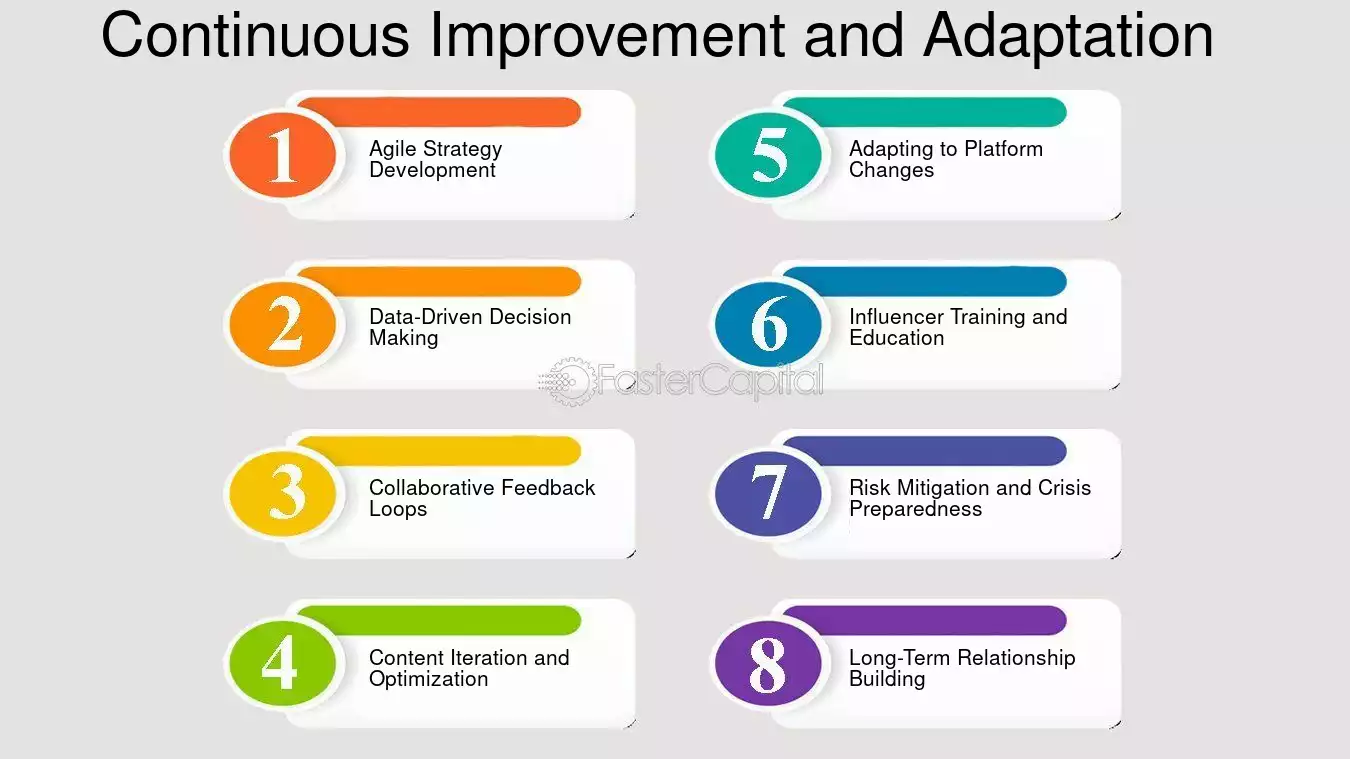 Continuous Improvement and Adaptation

1 Agile Strategy Development

2 Data-Driven Decision Making

3 Collaborative Feedback Loops

4 Content Iteration and Optimization

5 Adapting to Platform Changes

6 Influencer Training and Education

7 Risk Mitigation and Crisis Preparedness

8 Long-Term Relationship Building

FasterCapital